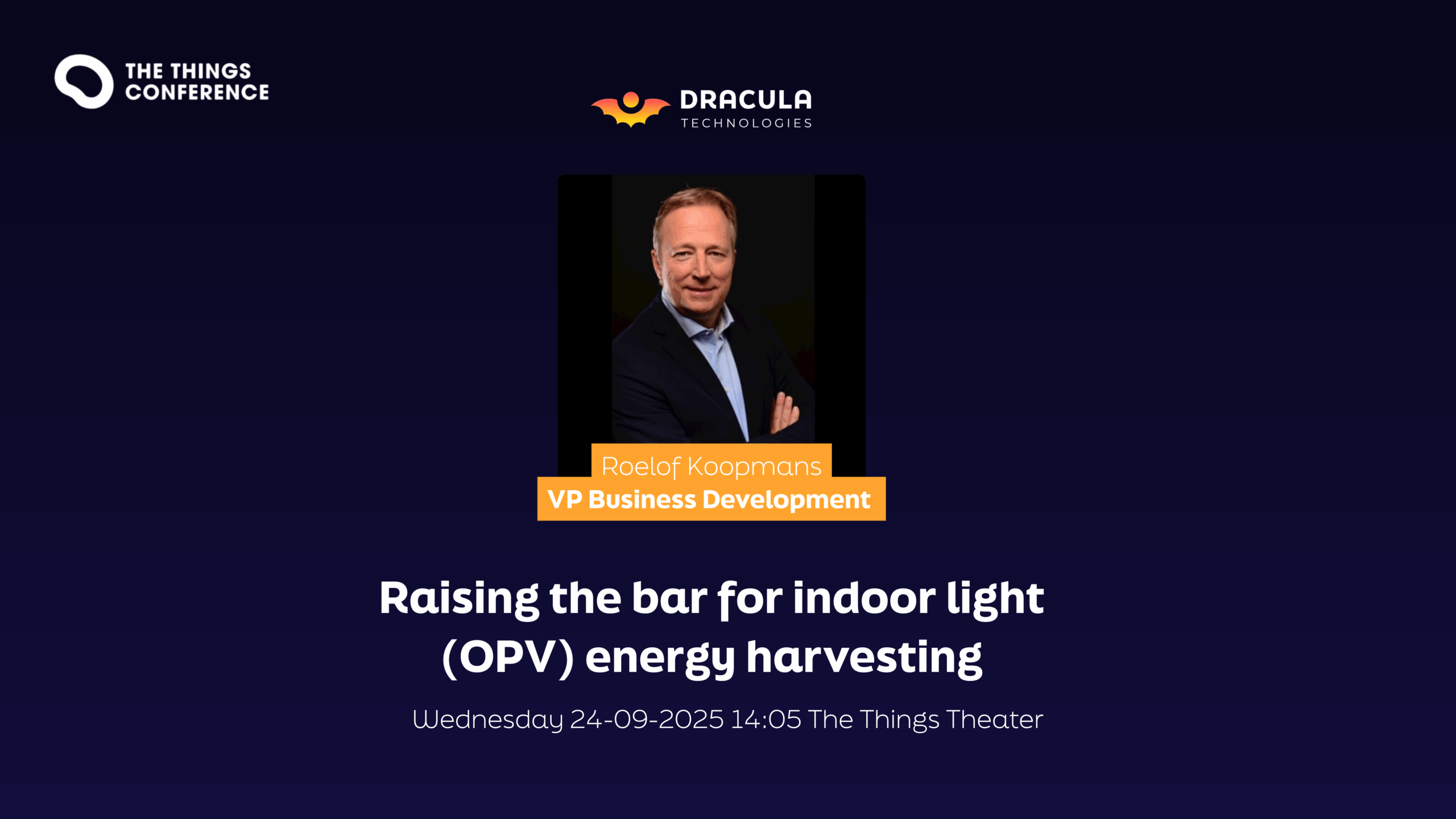 THE THINGS CONFERENCE

DRACULA
TECHNOLOGIES

Roelof Koopmans
VP Business Development

Raising the bar for indoor light (OPV) energy harvesting

Wednesday 24-09-2025 14:05 The Things Theater